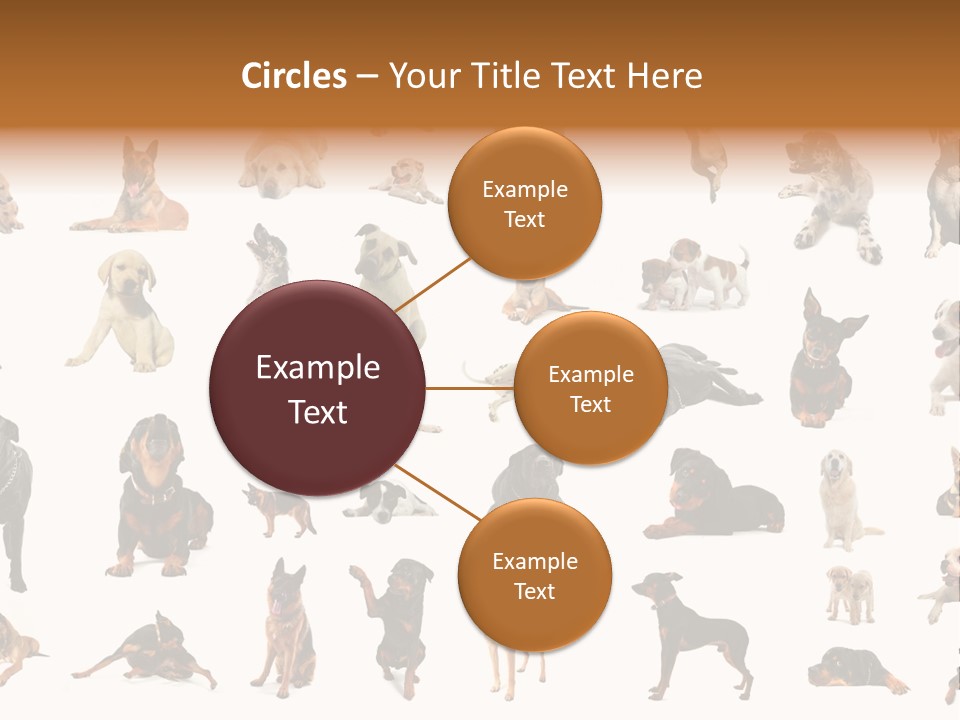 Circles – Your Title Text Here

Example Text

Example Text

Example Text

Example Text